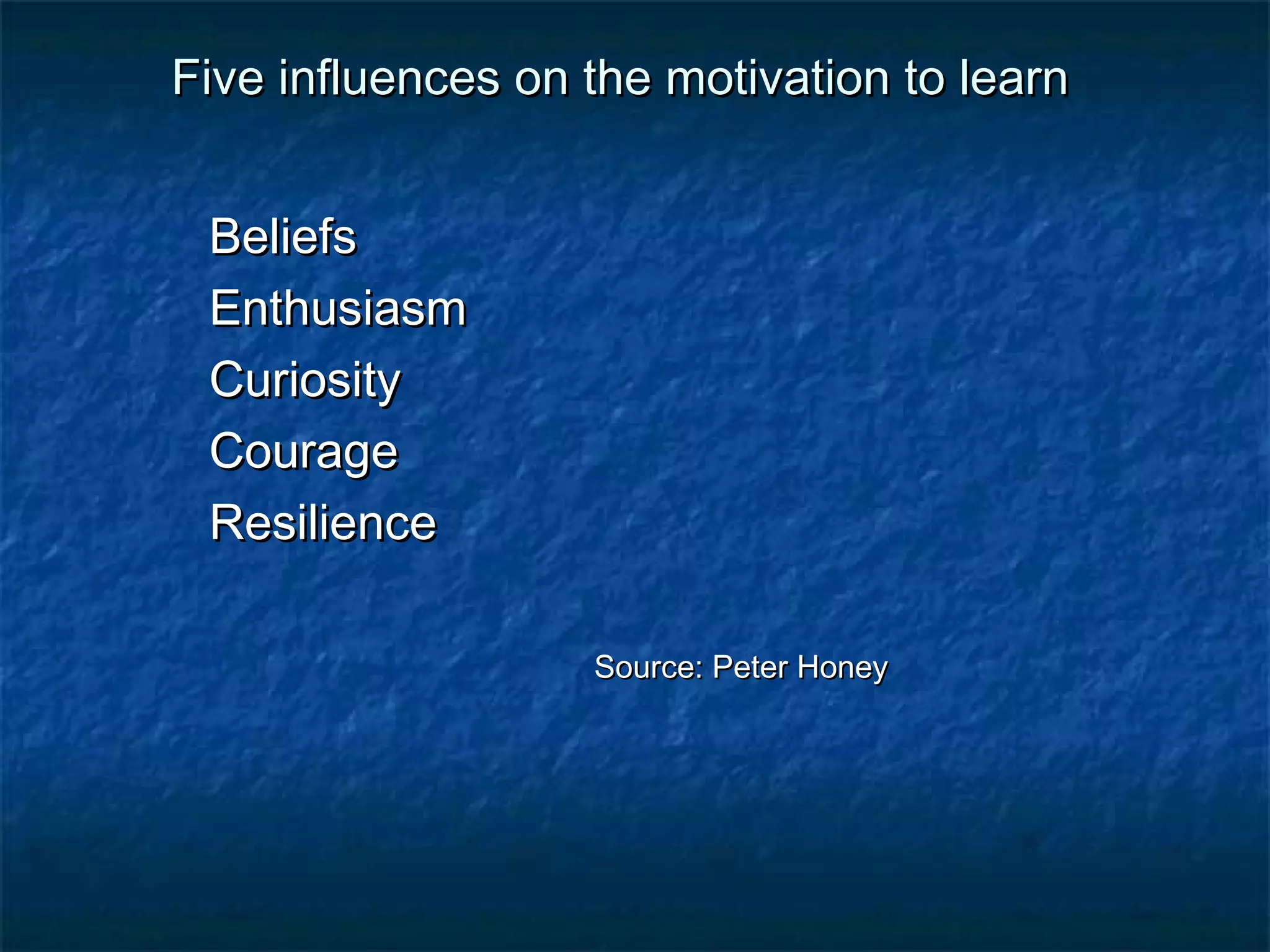 Five influences on the motivation to learn

Beliefs
Enthusiasm
Curiosity
Courage
Resilience

Source: Peter Honey